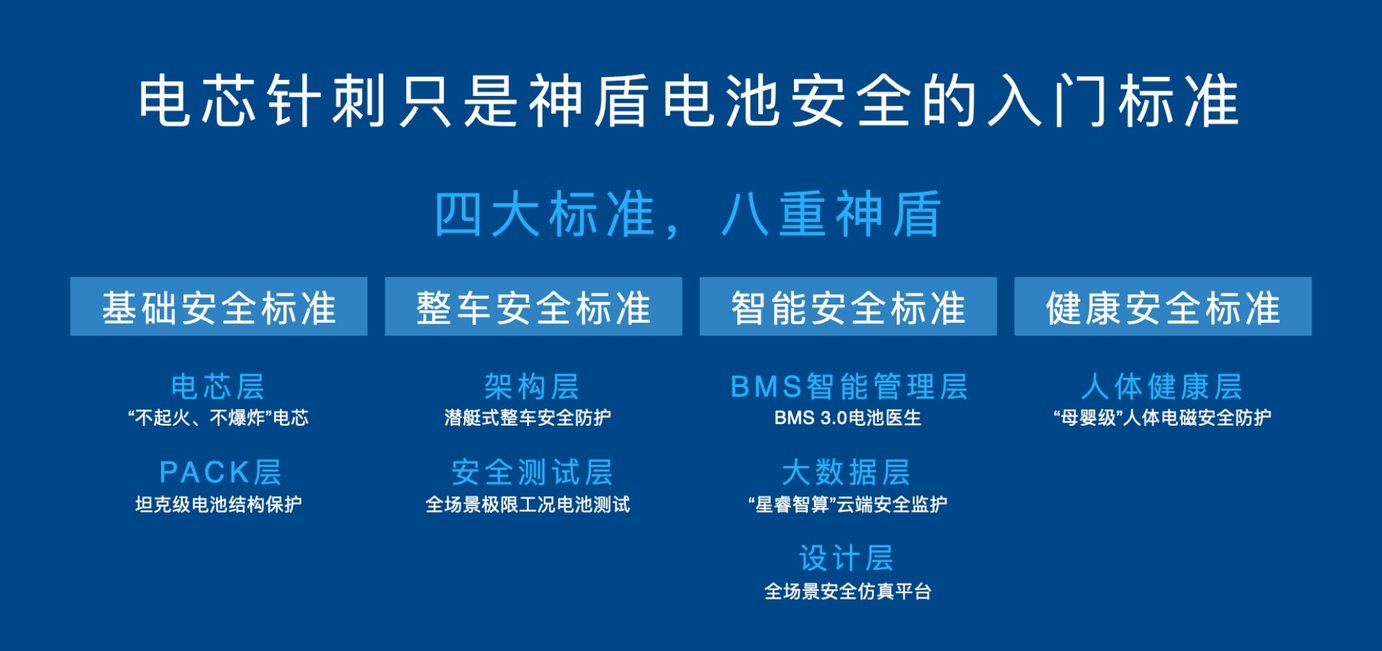 电芯针刺只是神盾电池安全的入门标准

四大标准，八重神盾

基础安全标准

电芯层
“不起火、不爆炸”电芯

PACK层
坦克级电池结构保护

整车安全标准

架构层
潜艇式整车安全防护

安全测试层
全场景极限工况电池测试

智能安全标准

BMS智能管理层
BMS 3.0电池医生

大数据层
“星睿智算”云端安全监护

设计层
全场景安全仿真平台

健康安全标准

人体健康层
“母婴级”人体电磁安全防护